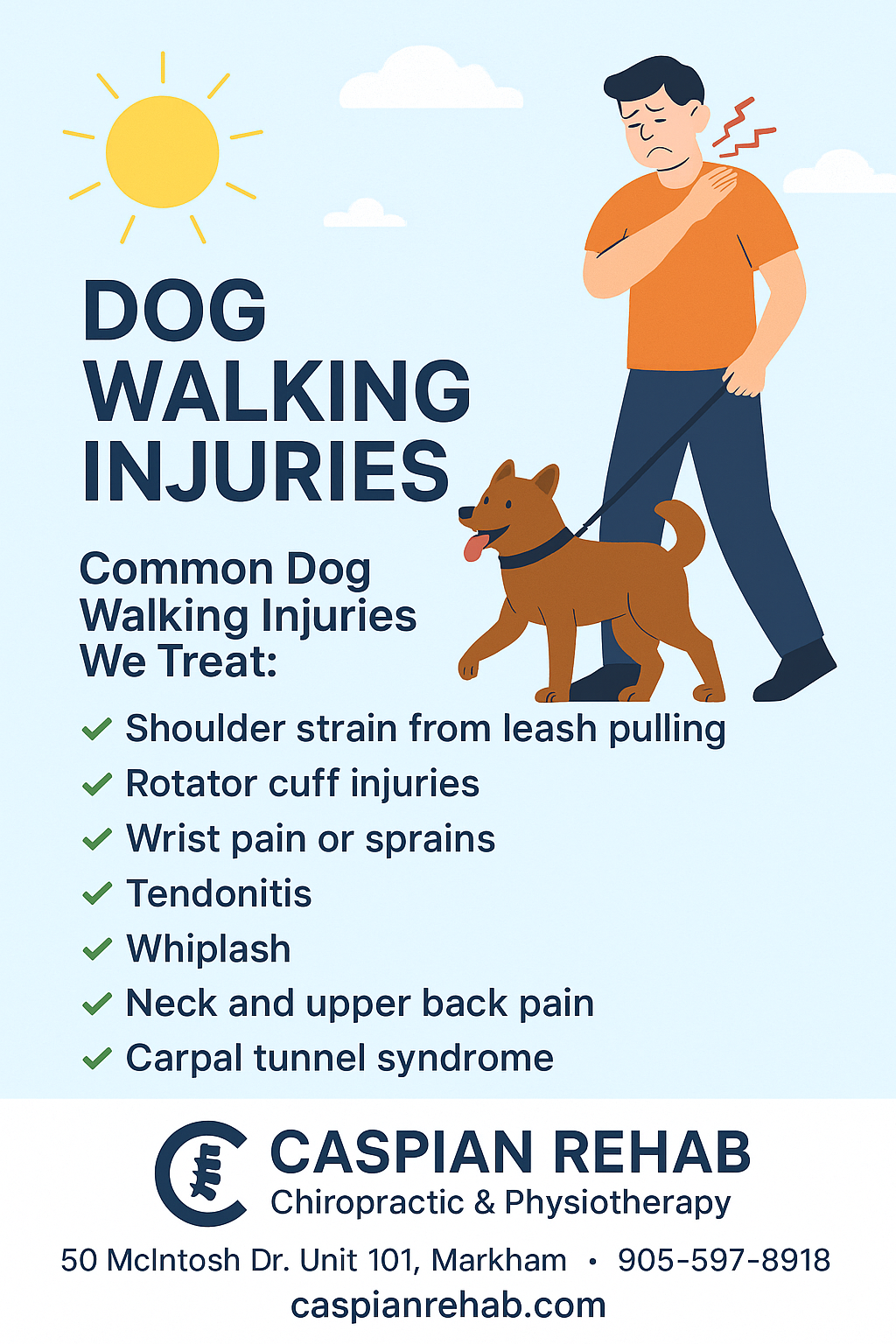 DOG WALKING INJURIES

Common Dog Walking Injuries We Treat:

✓ Shoulder strain from leash pulling
✓ Rotator cuff injuries
✓ Wrist pain or sprains
✓ Tendonitis
✓ Whiplash
✓ Neck and upper back pain
✓ Carpal tunnel syndrome

CASPIAN REHAB
Chiropractic & Physiotherapy

50 McIntosh Dr. Unit 101, Markham • 905-597-8918
caspianrehab.com